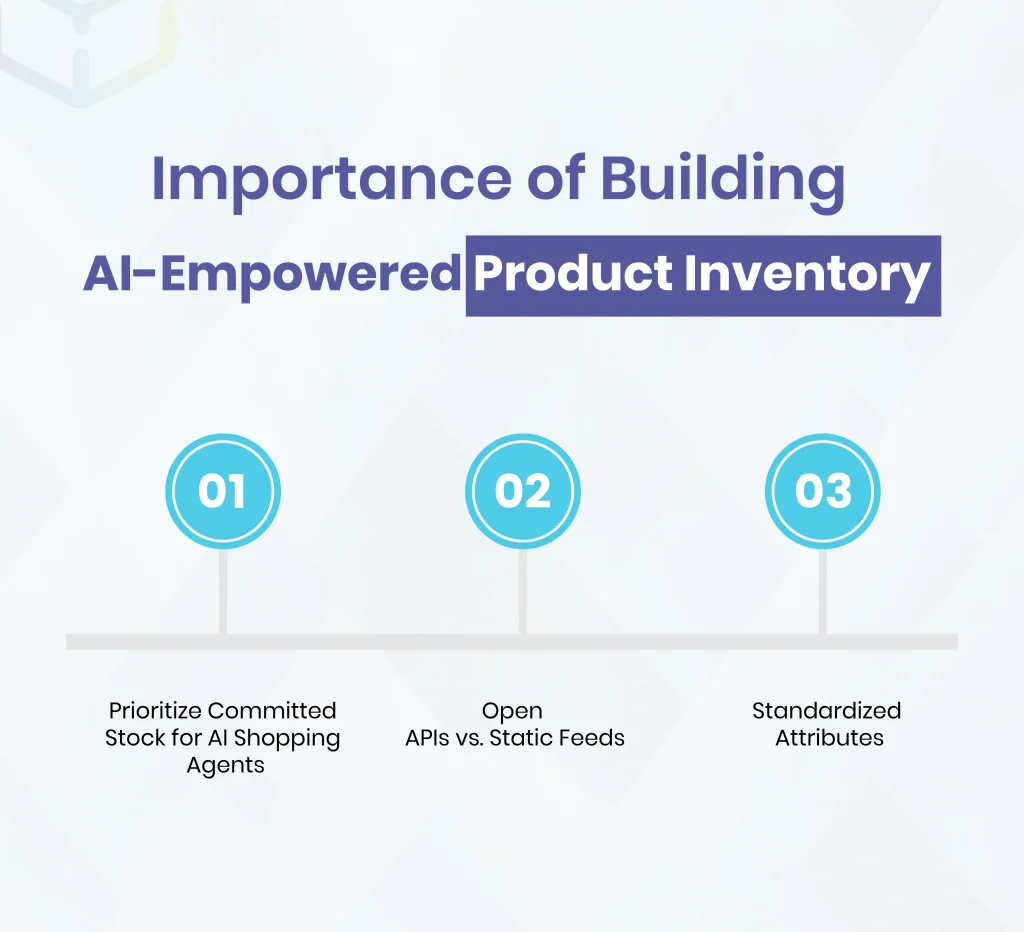 Importance of Building

AI-Empowered Product Inventory

01

02

03

Prioritize Committed Stock for AI Shopping Agents

Open APIs vs. Static Feeds

Standardized Attributes